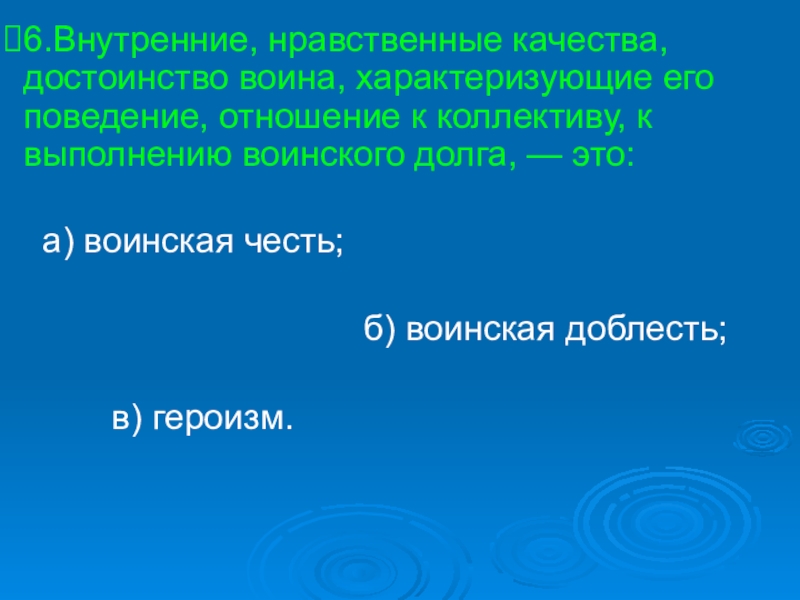 6.Внутренние, нравственные качества, достоинство воина, характеризующие его поведение, отношение к коллективу, к выполнению воинского долга, — это:

а) воинская честь;

б) воинская доблесть;

в) героизм.